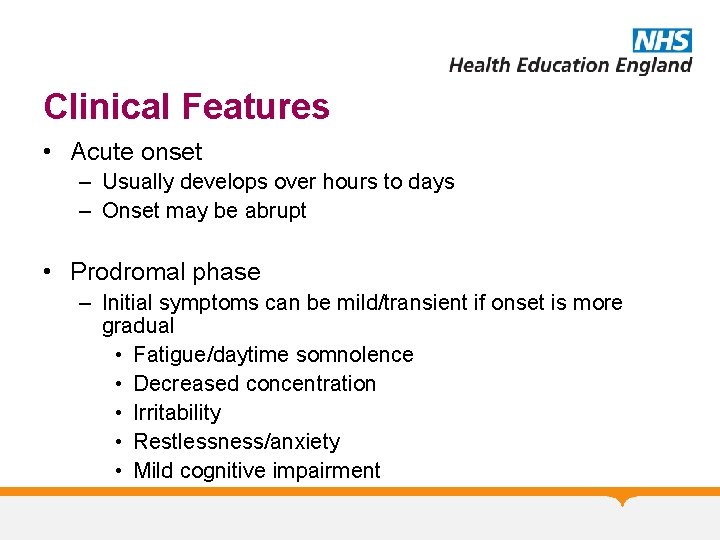 NHS
Health Education England

Clinical Features

• Acute onset
– Usually develops over hours to days
– Onset may be abrupt

• Prodromal phase
– Initial symptoms can be mild/transient if onset is more gradual
• Fatigue/daytime somnolence
• Decreased concentration
• Irritability
• Restlessness/anxiety
• Mild cognitive impairment